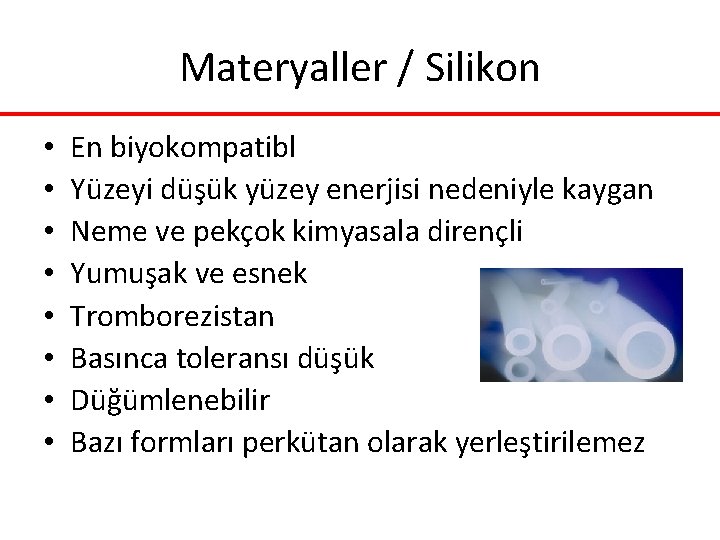 Materyaller / Silikon

• En biyokompatibl
• Yüzeyi düşük yüzey enerjisi nedeniyle kaygan
• Neme ve pekçok kimyasala dirençli
• Yumuşak ve esnek
• Tromborezistan
• Basınca toleransı düşük
• Düğümlenebilir
• Bazı formları perkütan olarak yerleştirilemez